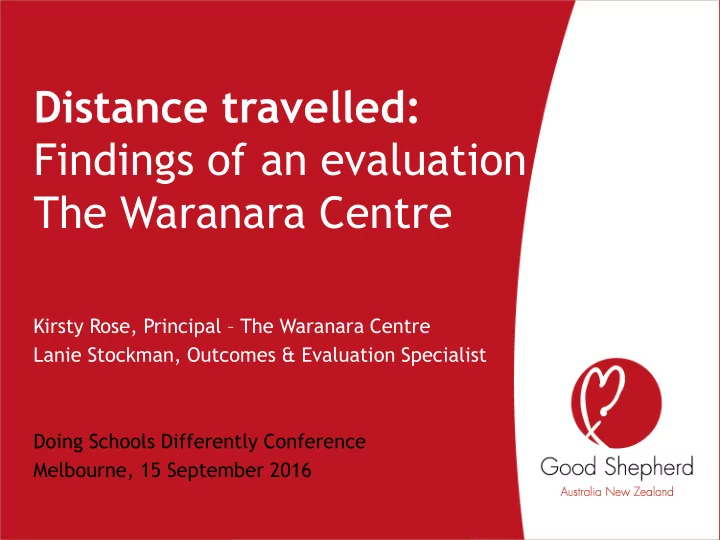 Distance travelled:
Findings of an evaluation
The Waranara Centre

Kirsty Rose, Principal – The Waranara Centre
Lanie Stockman, Outcomes & Evaluation Specialist

Doing Schools Differently Conference
Melbourne, 15 September 2016

Good Shepherd
Australia New Zealand